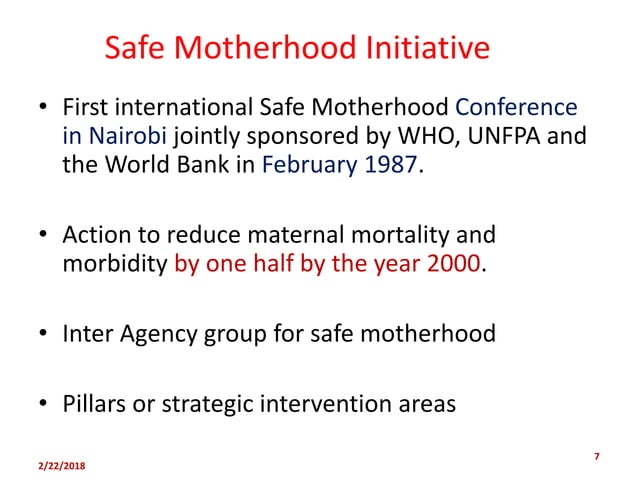 Safe Motherhood Initiative

• First international Safe Motherhood Conference in Nairobi jointly sponsored by WHO, UNFPA and the World Bank in February 1987.

• Action to reduce maternal mortality and morbidity by one half by the year 2000.

• Inter Agency group for safe motherhood

• Pillars or strategic intervention areas

2/22/2018

7